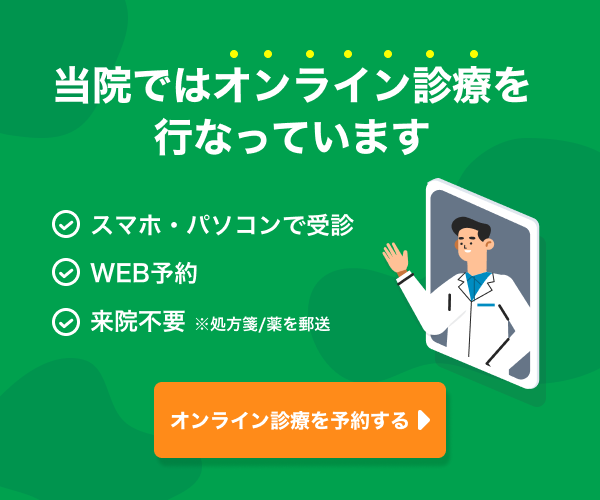 当院ではオンライン診療を行なっています

スマホ・パソコンで受診

WEB予約

来院不要 ※処方箋/薬を郵送

オンライン診療を予約する